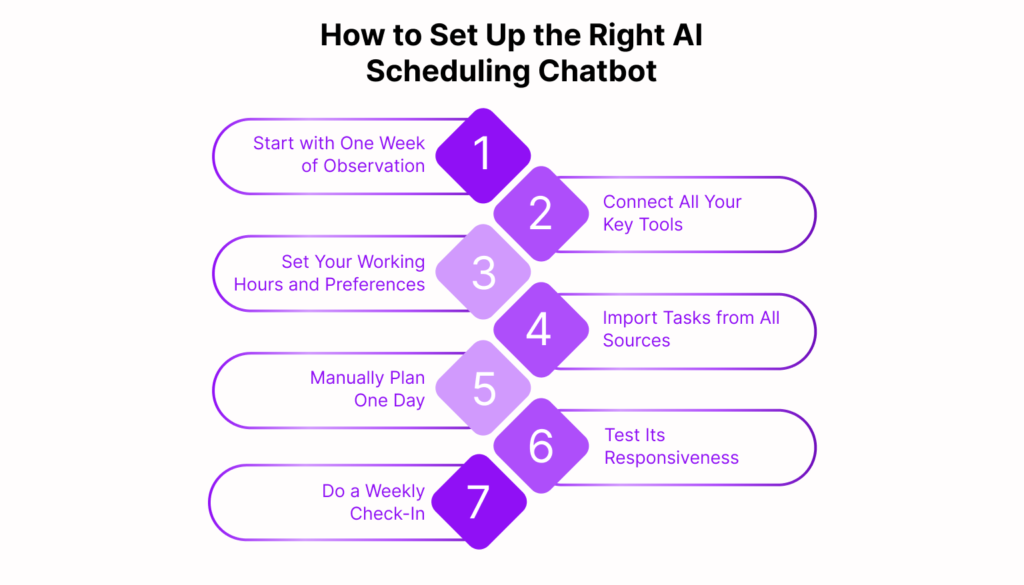 How to Set Up the Right AI Scheduling Chatbot

Start with One Week of Observation
1

2
Connect All Your Key Tools

Set Your Working Hours and Preferences
3

4
Import Tasks from All Sources

Manually Plan One Day
5

6
Test Its Responsiveness

Do a Weekly Check-In
7